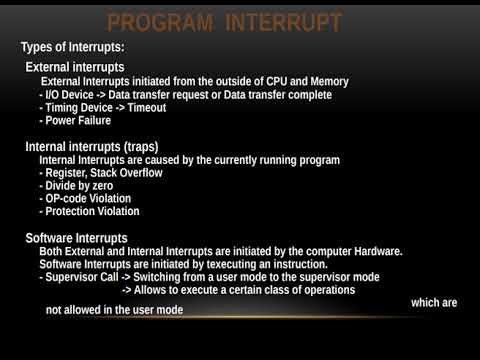 PROGRAM INTERRUPT

Types of Interrupts:

External interrupts
External Interrupts initiated from the outside of CPU and Memory
- I/O Device -> Data transfer request or Data transfer complete
- Timing Device -> Timeout
- Power Failure

Internal interrupts (traps)
Internal Interrupts are caused by the currently running program
- Register, Stack Overflow
- Divide by zero
- OP-code Violation
- Protection Violation

Software Interrupts
Both External and Internal Interrupts are initiated by the computer Hardware.
Software Interrupts are initiated by texecuting an instruction.
- Supervisor Call -> Switching from a user mode to the supervisor mode
-> Allows to execute a certain class of operations
which are
not allowed in the user mode